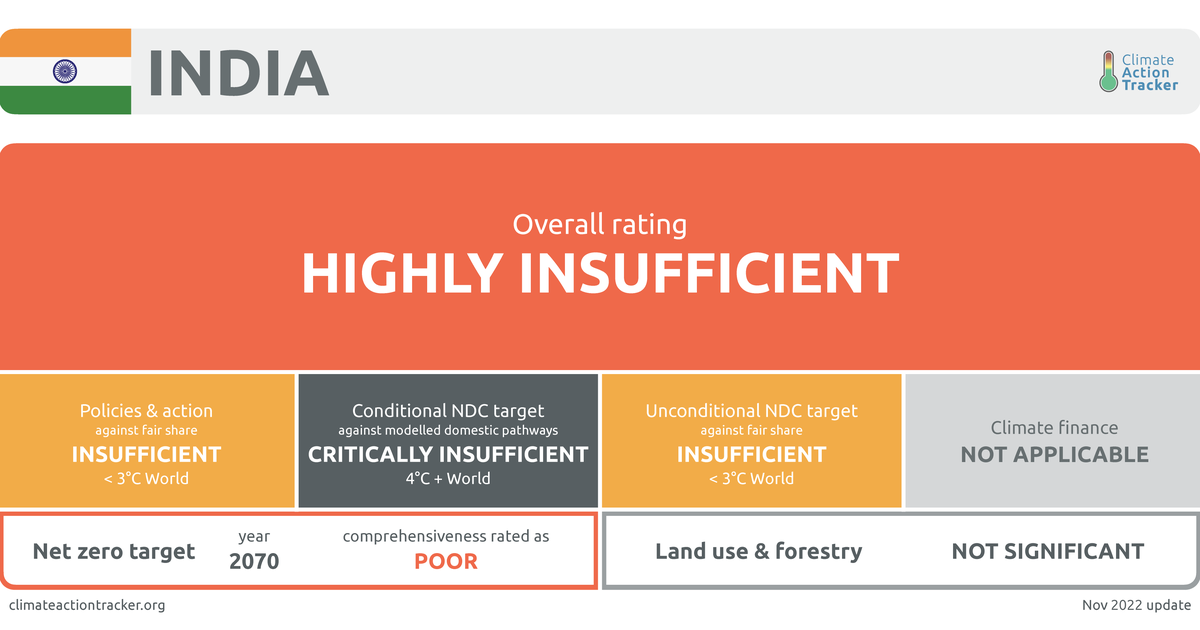 INDIA

Climate Action Tracker

Overall rating
HIGHLY INSUFFICIENT

Policies & action
against fair share
INSUFFICIENT
< 3°C World

Conditional NDC target
against modelled domestic pathways
CRITICALLY INSUFFICIENT
4°C + World

Unconditional NDC target
against fair share
INSUFFICIENT
< 3°C World

Climate finance
NOT APPLICABLE

Net zero target
year
2070
comprehensiveness rated as
POOR

Land use & forestry
NOT SIGNIFICANT

climateactiontracker.org

Nov 2022 update